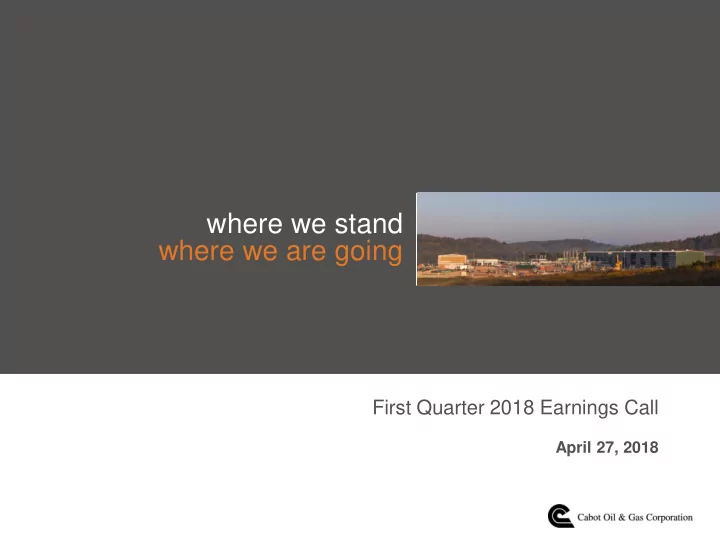 where we stand
where we are going

First Quarter 2018 Earnings Call

April 27, 2018

Cabot Oil & Gas Corporation